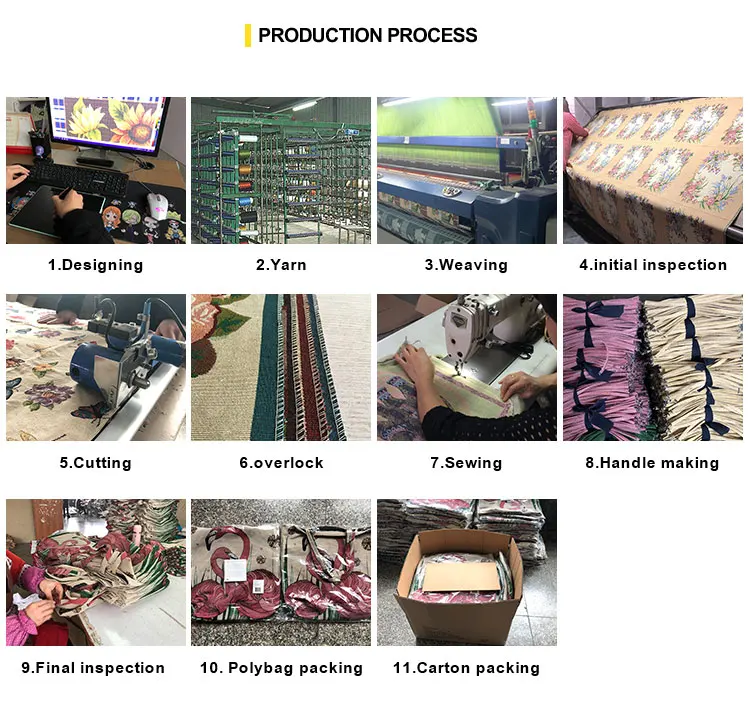 PRODUCTION PROCESS

1.Designing

2.Yarn

3.Weaving

4.initial inspection

5.Cutting

6.overlock

7.Sewing

8.Handle making

9.Final inspection

10. Polybag packing

11.Carton packing